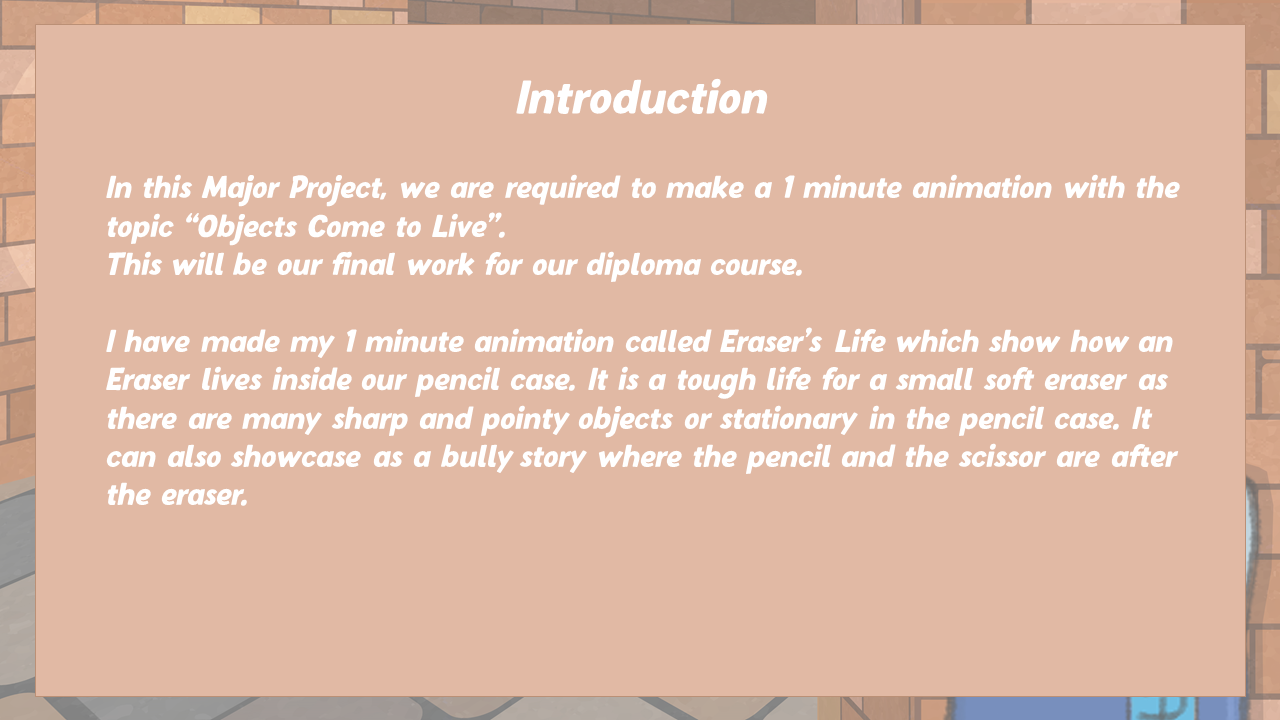 Introduction

In this Major Project, we are required to make a 1 minute animation with the topic “Objects Come to Live”.
This will be our final work for our diploma course.

I have made my 1 minute animation called Eraser’s Life which show how an Eraser lives inside our pencil case. It is a tough life for a small soft eraser as there are many sharp and pointy objects or stationary in the pencil case. It can also showcase as a bully story where the pencil and the scissor are after the eraser.